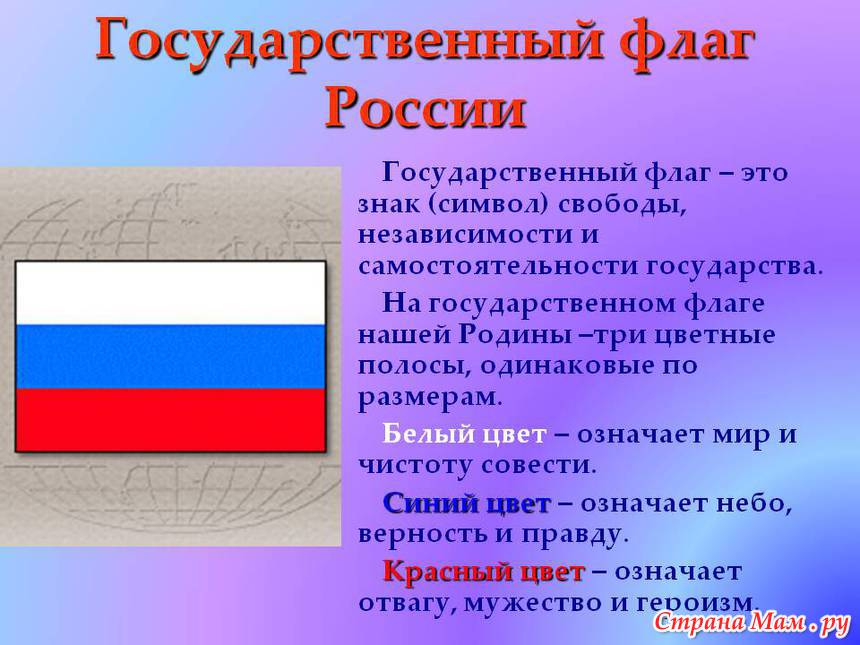 Государственный флаг России

Государственный флаг – это знак (символ) свободы, независимости и самостоятельности государства.

На государственном флаге нашей Родины –три цветные полосы, одинаковые по размерам.

Белый цвет – означает мир и чистоту совести.

Синий цвет – означает небо, верность и правду.

Красный цвет – означает отвагу, мужество и героизм.

Страна Мам . ру